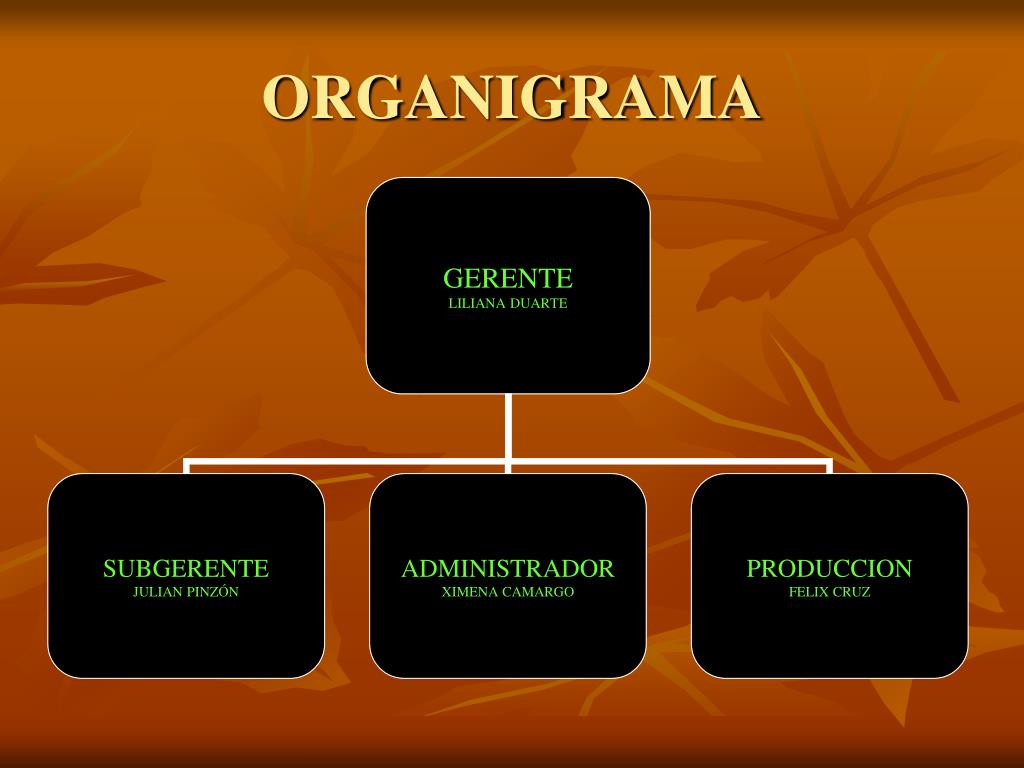 ORGANIGRAMA

GERENTE
LILIANA DUARTE

SUBGERENTE
JULIAN PINZÓN

ADMINISTRADOR
XIMENA CAMARGO

PRODUCCION
FELIX CRUZ